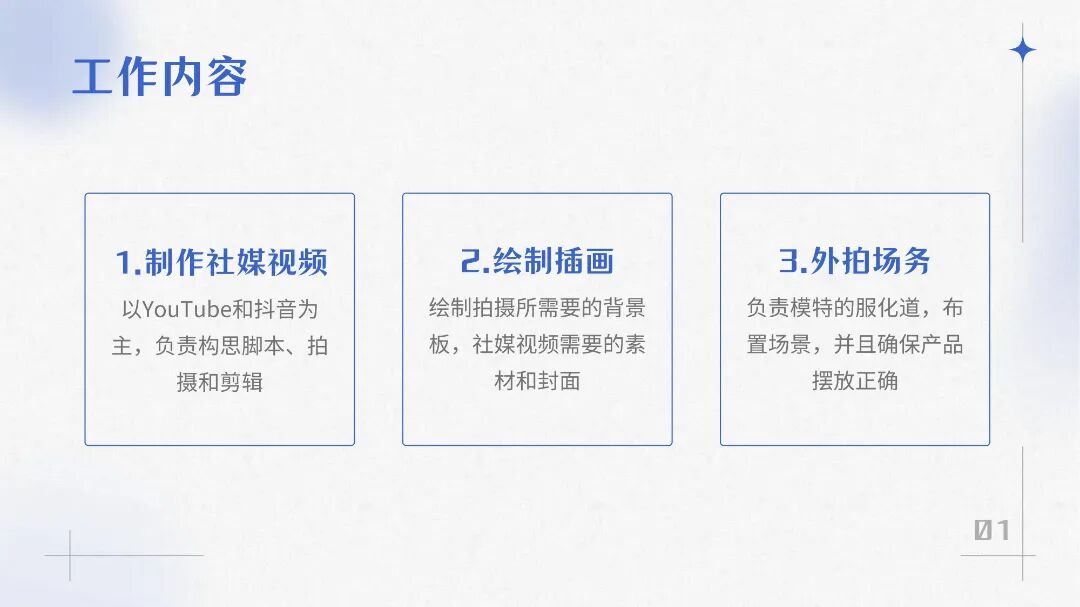 工作内容

1.制作社媒视频

以YouTube和抖音为主，负责构思脚本、拍摄和剪辑

2.绘制插画

绘制拍摄所需要的背景板，社媒视频需要的素材和封面

3.外拍场务

负责模特的服化道，布置场景，并且确保产品摆放正确

01